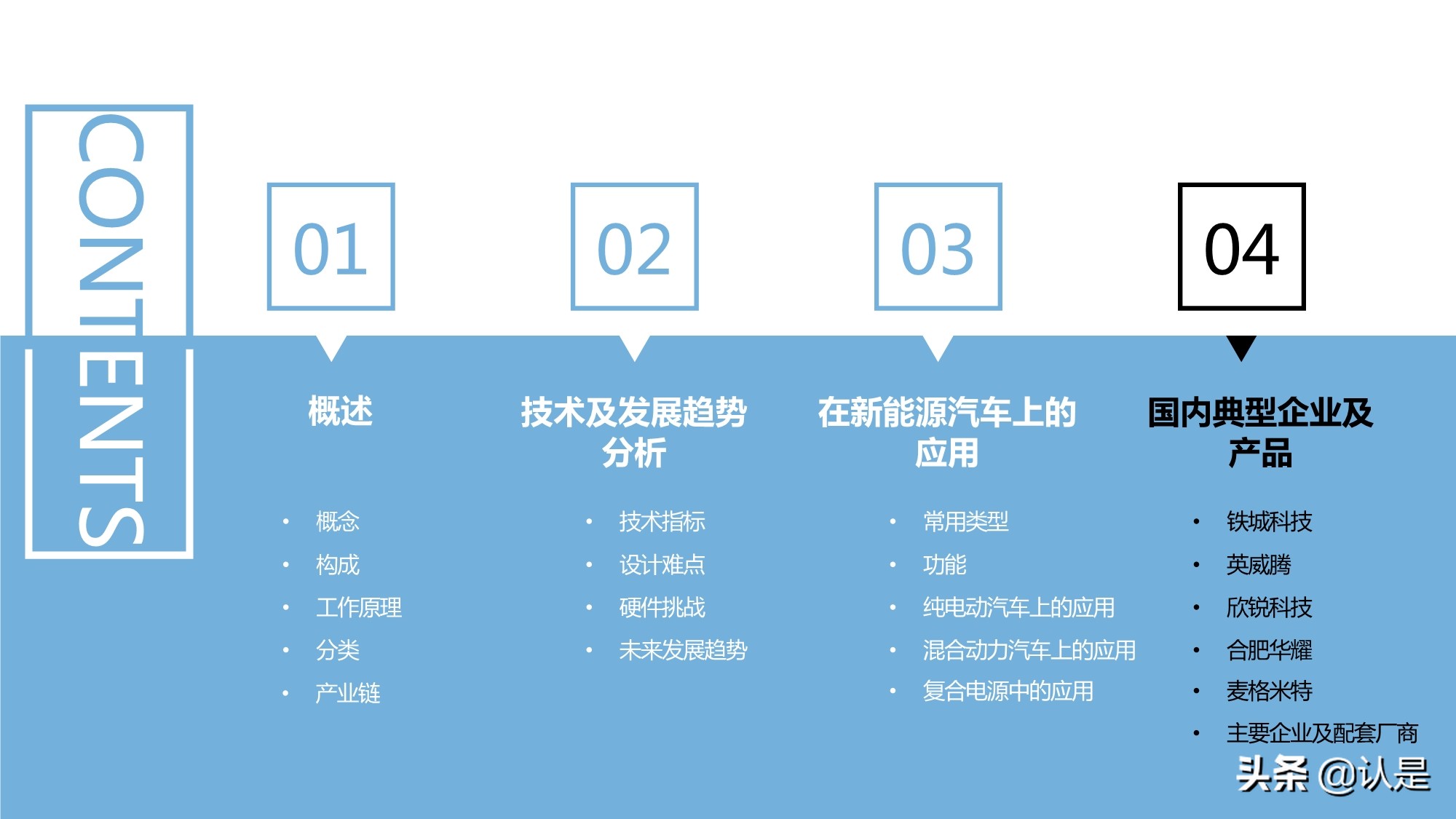 CONTENTS

01

概述

• 概念
• 构成
• 工作原理
• 分类
• 产业链

02

技术及发展趋势分析

• 技术指标
• 设计难点
• 硬件挑战
• 未来发展趋势

03

在新能源汽车上的应用

• 常用类型
• 功能
• 纯电动汽车上的应用
• 混合动力汽车上的应用
• 复合电源中的应用

04

国内典型企业及产品

• 铁城科技
• 英威腾
• 欣锐科技
• 合肥华耀
• 麦格米特
• 主要企业及配套厂商

头条 @认是